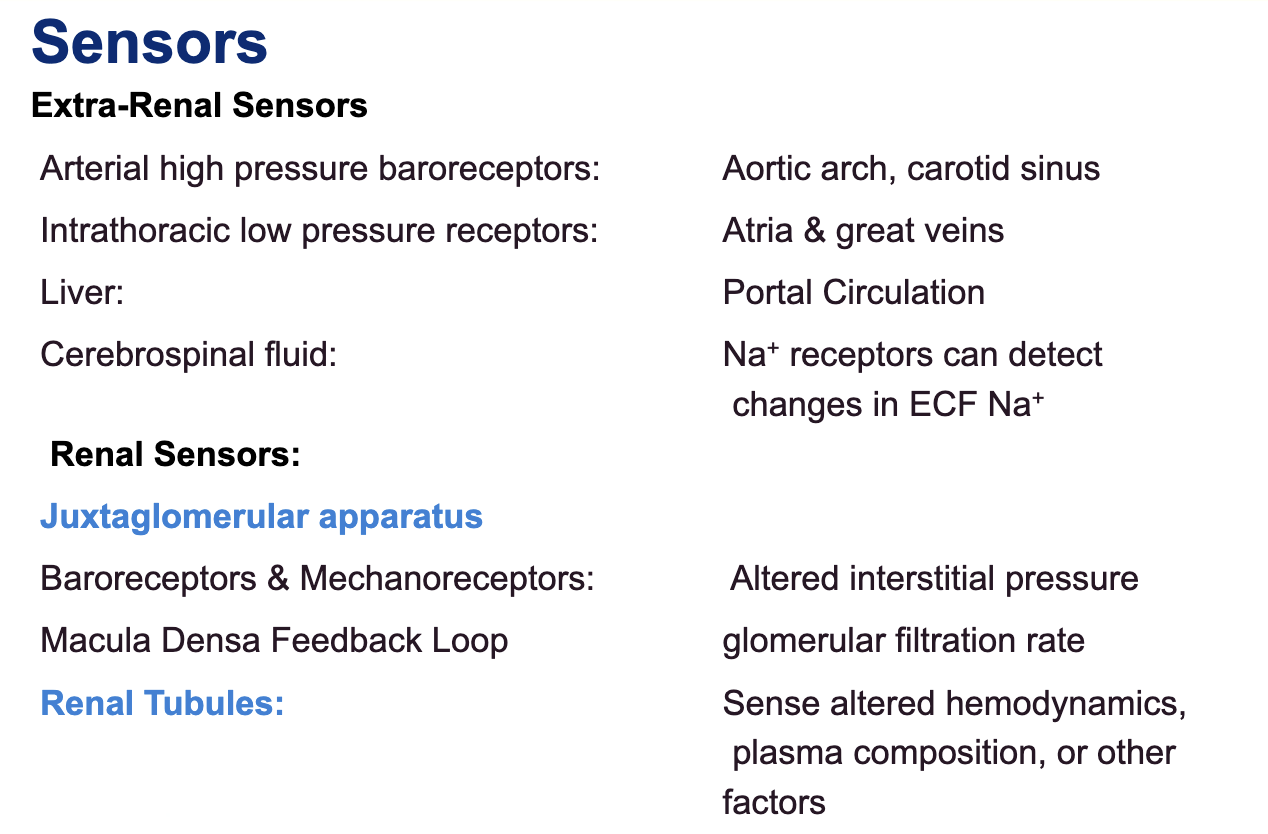 Sensors

Extra-Renal Sensors

Arterial high pressure baroreceptors: Aortic arch, carotid sinus

Intrathoracic low pressure receptors: Atria & great veins

Liver: Portal Circulation

Cerebrospinal fluid: $Na^+$ receptors can detect changes in ECF $Na^+$

Renal Sensors:

Juxtaglomerular apparatus

Baroreceptors & Mechanoreceptors: Altered interstitial pressure

Macula Densa Feedback Loop glomerular filtration rate

Renal Tubules: Sense altered hemodynamics, plasma composition, or other factors